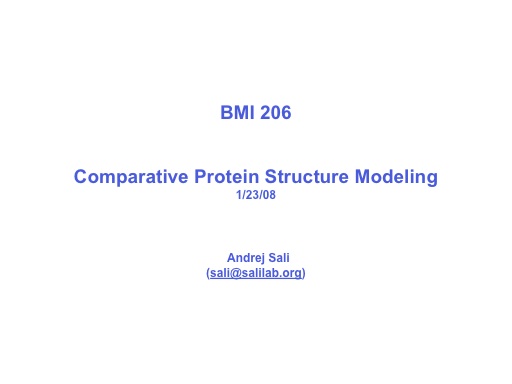 BMI 206

Comparative Protein Structure Modeling
1/23/08

Andrej Sali
(sali@salilab.org)